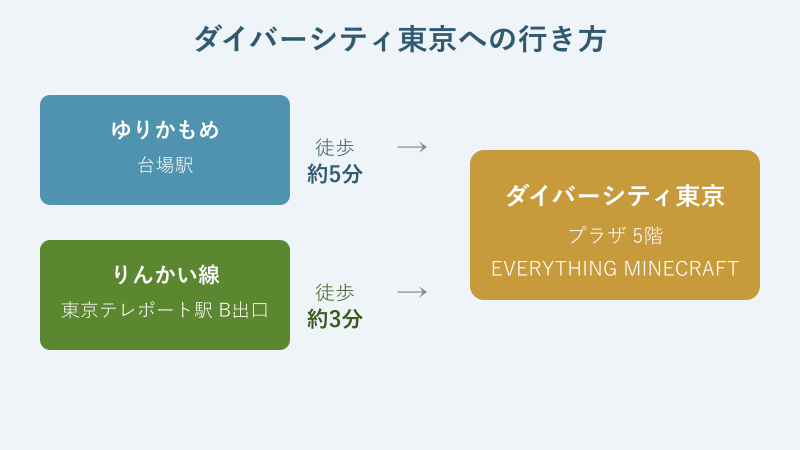 ダイバーシティ東京への行き方

ゆりかもめ
台場駅

徒歩
約5分

→

りんかい線
東京テレポート駅 B出口

徒歩
約3分

→

ダイバーシティ東京
プラザ 5階
EVERYTHING MINECRAFT